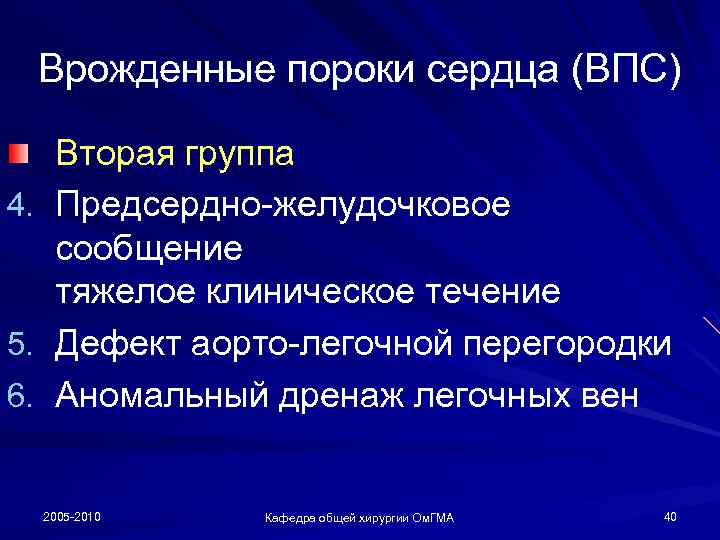 Врожденные пороки сердца (ВПС)

Вторая группа

4. Предсердно-желудочковое сообщение
тяжелое клиническое течение

5. Дефект аорто-легочной перегородки

6. Аномальный дренаж легочных вен

2005-2010

Кафедра общей хирургии ОмГМА

40